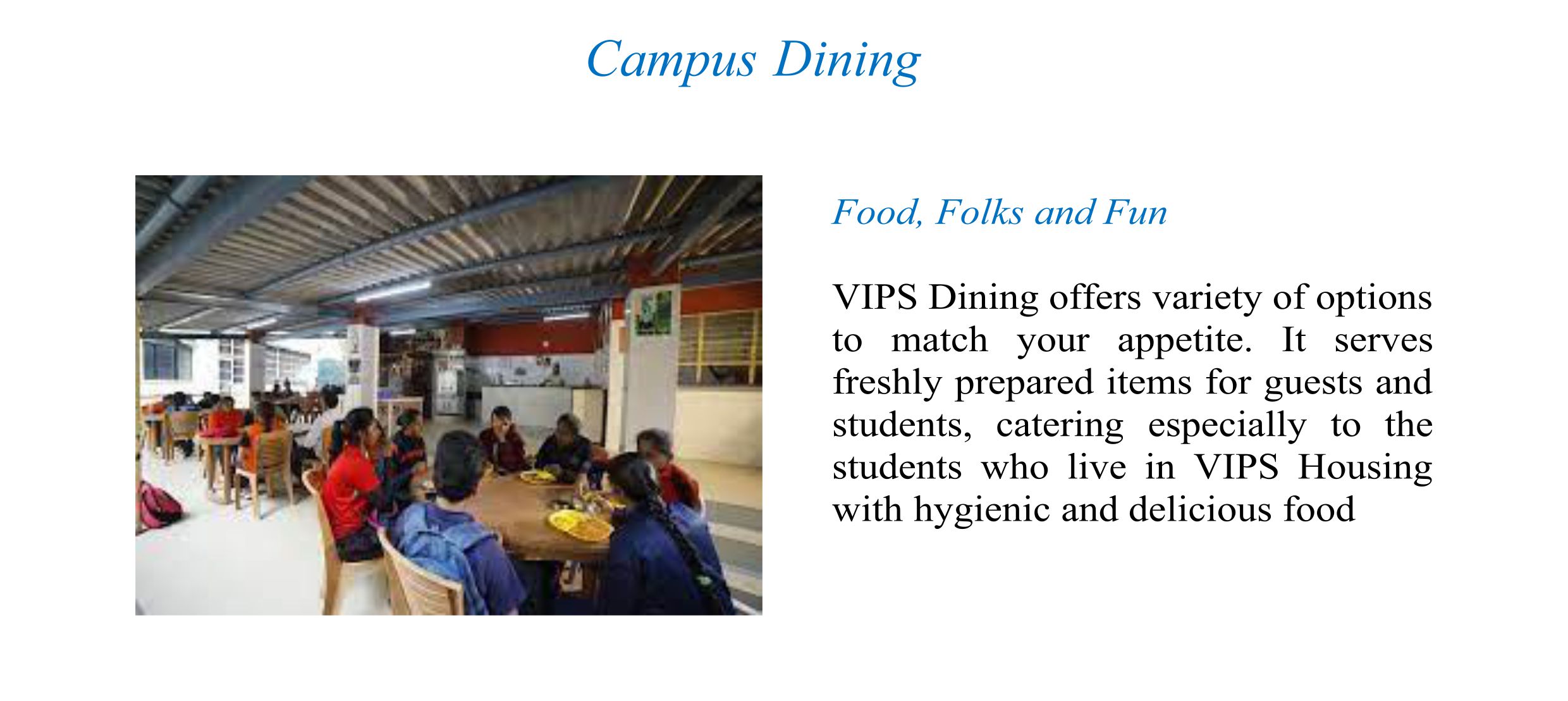 Campus Dining

Food, Folks and Fun

VIPS Dining offers variety of options to match your appetite. It serves freshly prepared items for guests and students, catering especially to the students who live in VIPS Housing with hygienic and delicious food